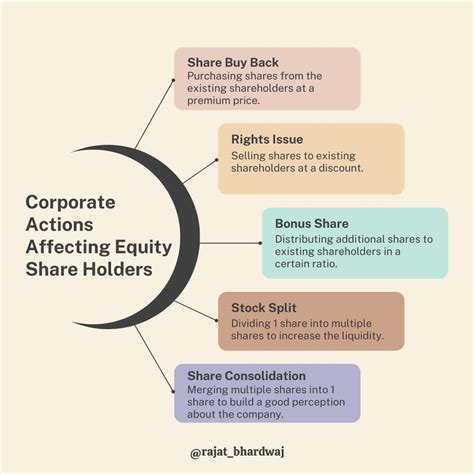 Corporate Actions Affecting Equity Share Holders

Share Buy Back
Purchasing shares from the existing shareholders at a premium price.

Rights Issue
Selling shares to existing shareholders at a discount.

Bonus Share
Distributing additional shares to existing shareholders in a certain ratio.

Stock Split
Dividing 1 share into multiple shares to increase the liquidity.

Share Consolidation
Merging multiple shares into 1 share to build a good perception about the company.

@rajat_bhardwaj